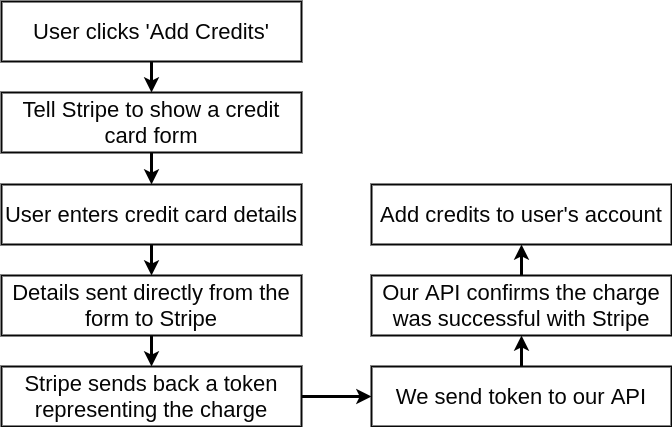 User clicks 'Add Credits'

Tell Stripe to show a credit card form

User enters credit card details

Details sent directly from the form to Stripe

Stripe sends back a token representing the charge

We send token to our API

Our API confirms the charge was successful with Stripe

Add credits to user's account